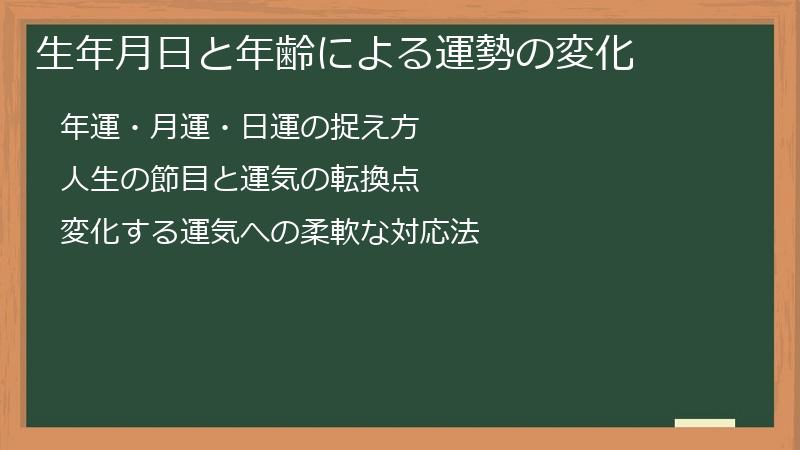 生年月日と年齢による運勢の変化

年運・月運・日運の捉え方

人生の節目と運気の転換点

変化する運気への柔軟な対応法